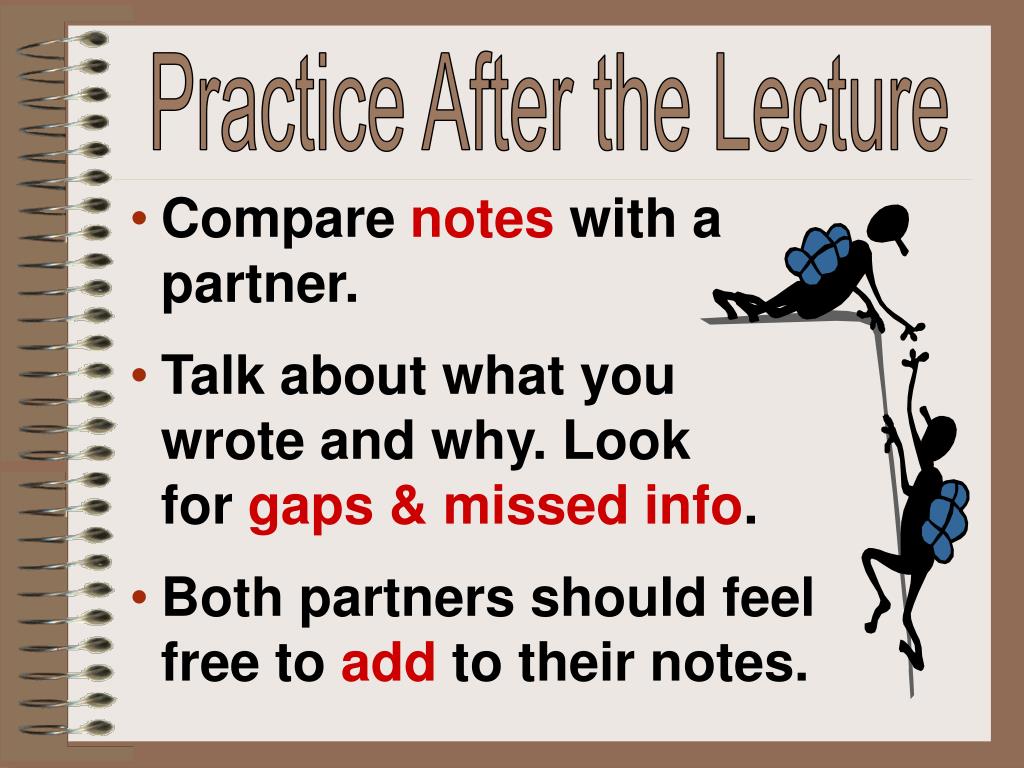 Practice After the Lecture

• Compare notes with a partner.

• Talk about what you wrote and why. Look for gaps & missed info.

• Both partners should feel free to add to their notes.